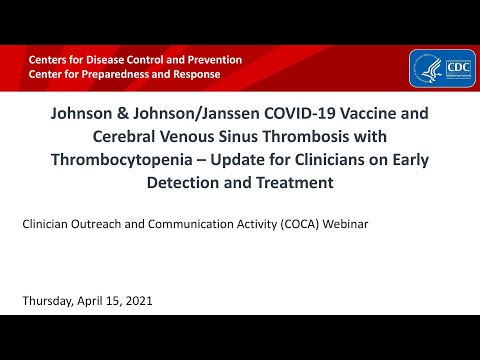 Centers for Disease Control and Prevention
Center for Preparedness and Response

CDC

Johnson & Johnson/Janssen COVID-19 Vaccine and Cerebral Venous Sinus Thrombosis with Thrombocytopenia – Update for Clinicians on Early Detection and Treatment

Clinician Outreach and Communication Activity (COCA) Webinar

Thursday, April 15, 2021